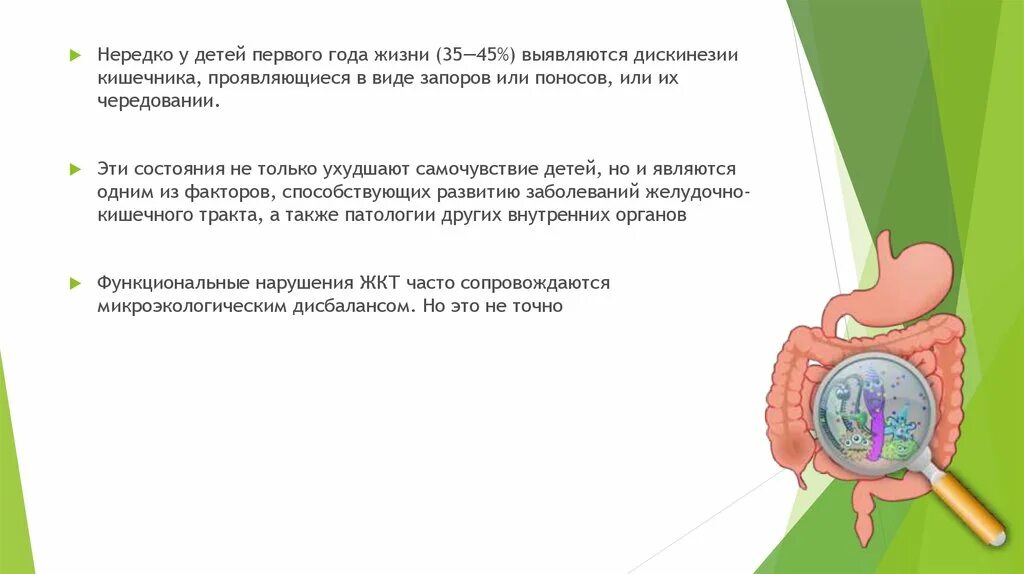 Нередко у детей первого года жизни (35—45%) выявляются дискинезии кишечника, проявляющиеся в виде запоров или поносов, или их чередовании.

Эти состояния не только ухудшают самочувствие детей, но и являются одним из факторов, способствующих развитию заболеваний желудочно-кишечного тракта, а также патологии других внутренних органов

Функциональные нарушения ЖКТ часто сопровождаются микроэкологическим дисбалансом. Но это не точно